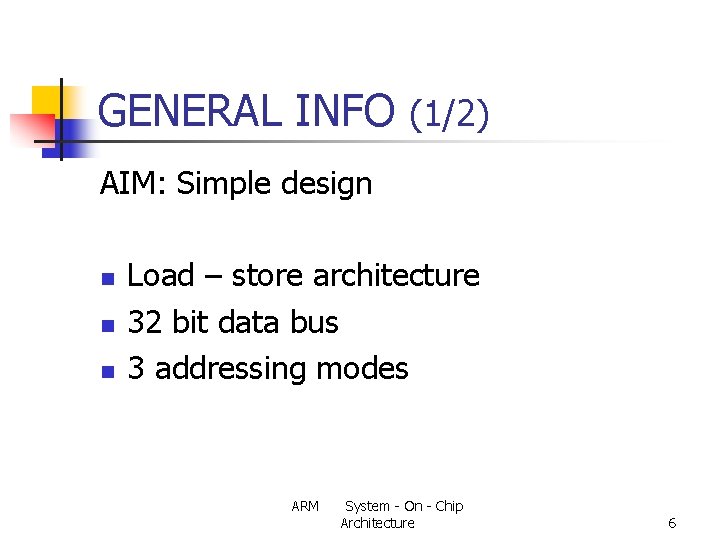 GENERAL INFO (1/2)

AIM: Simple design

- Load – store architecture
- 32 bit data bus
- 3 addressing modes

ARM System - On - Chip Architecture

6